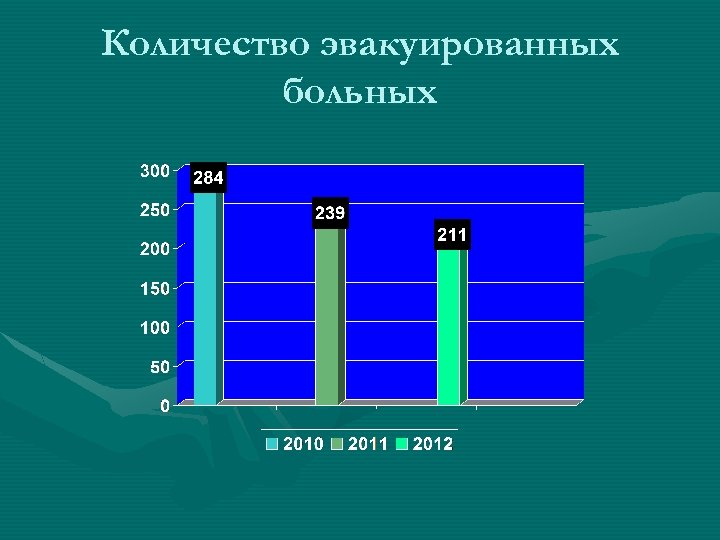 Количество эвакуированных больных

300
250
200
150
100
50
0

284
239
211

2010 2011 2012